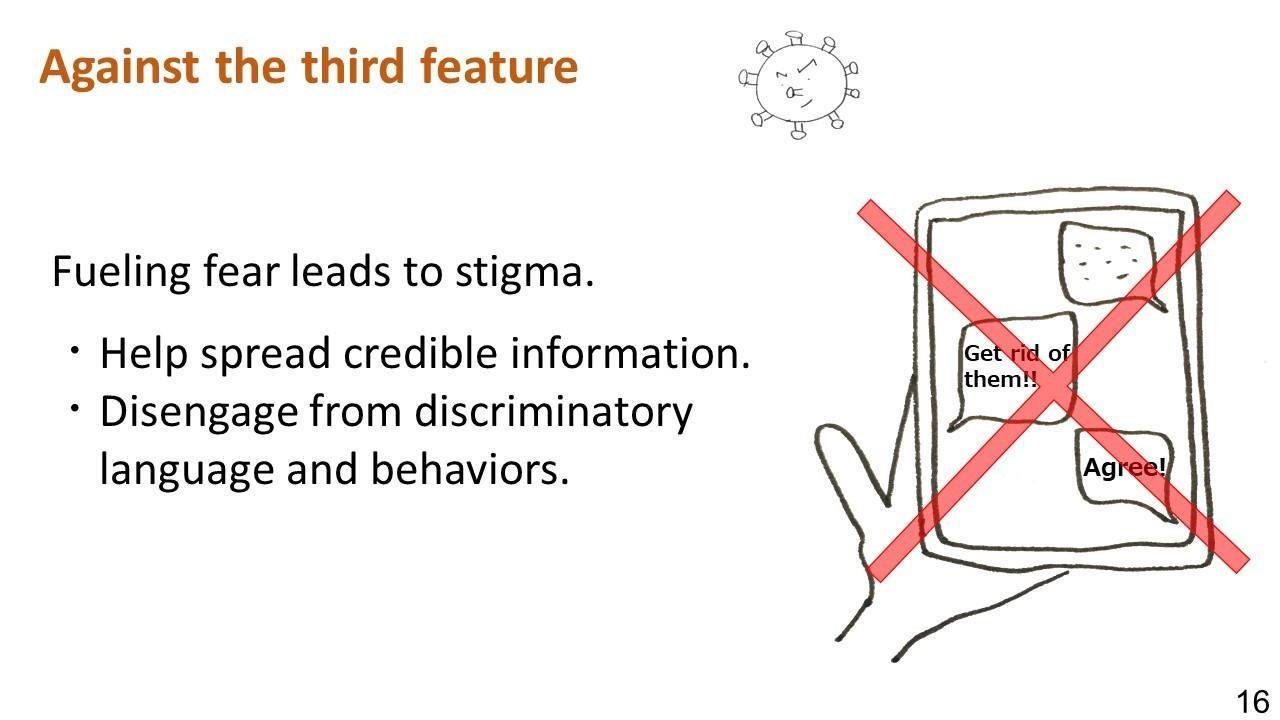 Against the third feature

Fueling fear leads to stigma.

・Help spread credible information.
・Disengage from discriminatory language and behaviors.

Get rid of them!!

Agree!

16